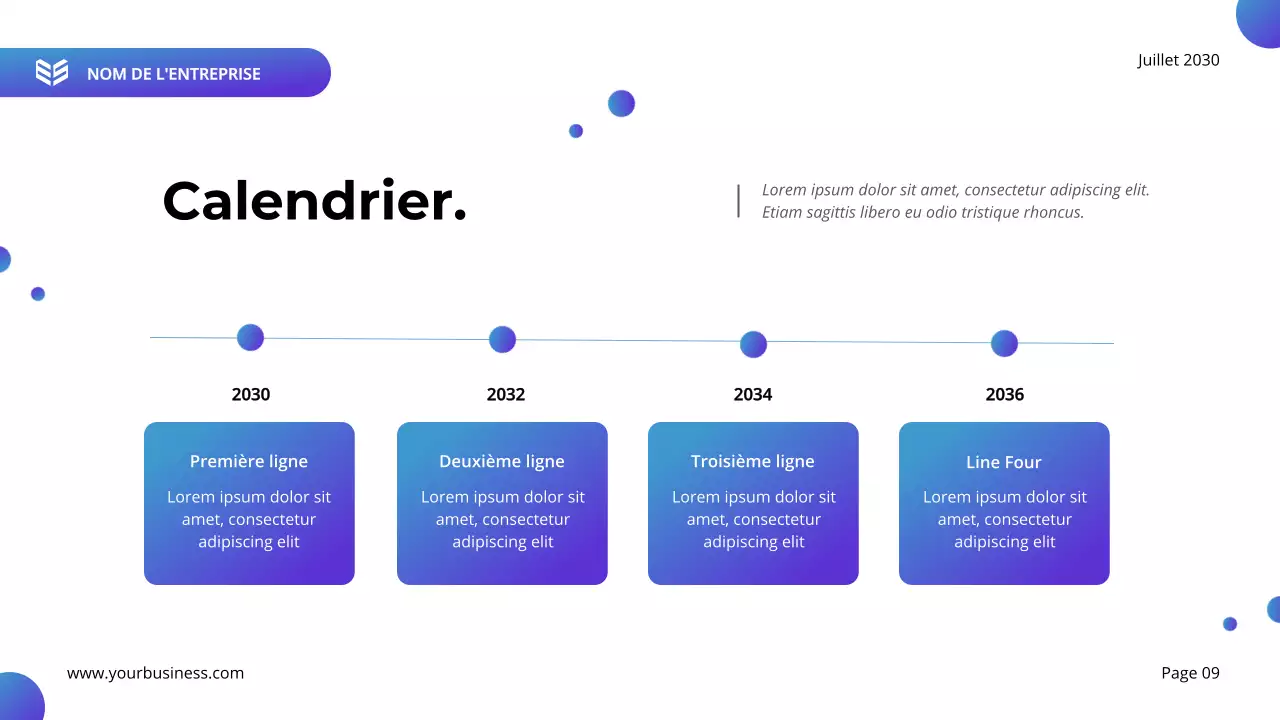 NOM DE L'ENTREPRISE

Juillet 2030

Calendrier.

Lorem ipsum dolor sit amet, consectetur adipiscing elit. Etiam sagittis libero eu odio tristique rhoncus.

2030

Première ligne

Lorem ipsum dolor sit amet, consectetur adipiscing elit

2032

Deuxième ligne

Lorem ipsum dolor sit amet, consectetur adipiscing elit

2034

Troisième ligne

Lorem ipsum dolor sit amet, consectetur adipiscing elit

2036

Line Four

Lorem ipsum dolor sit amet, consectetur adipiscing elit

www.yourbusiness.com

Page 09